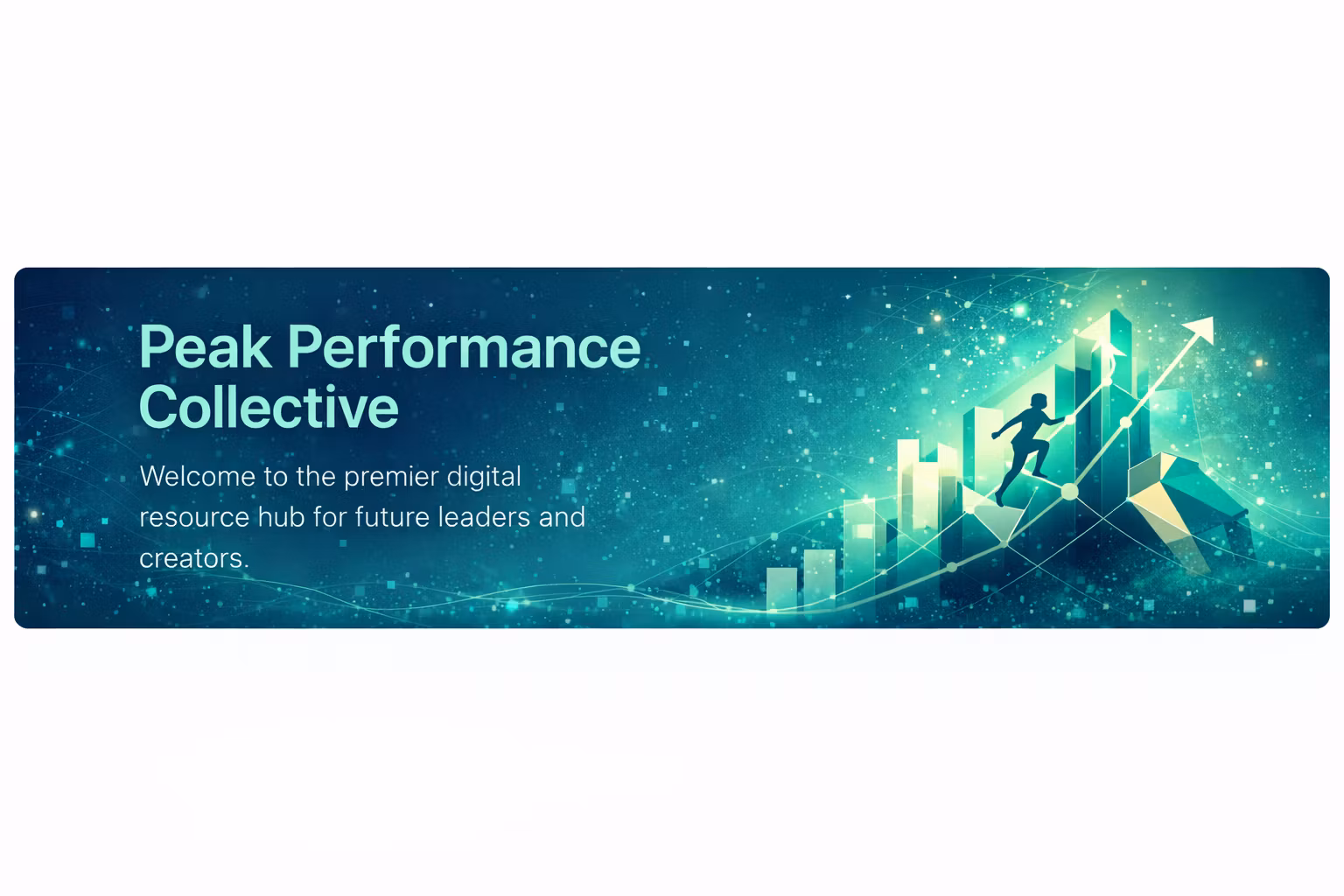 Peak Performance Collective

Welcome to the premier digital resource hub for future leaders and creators.